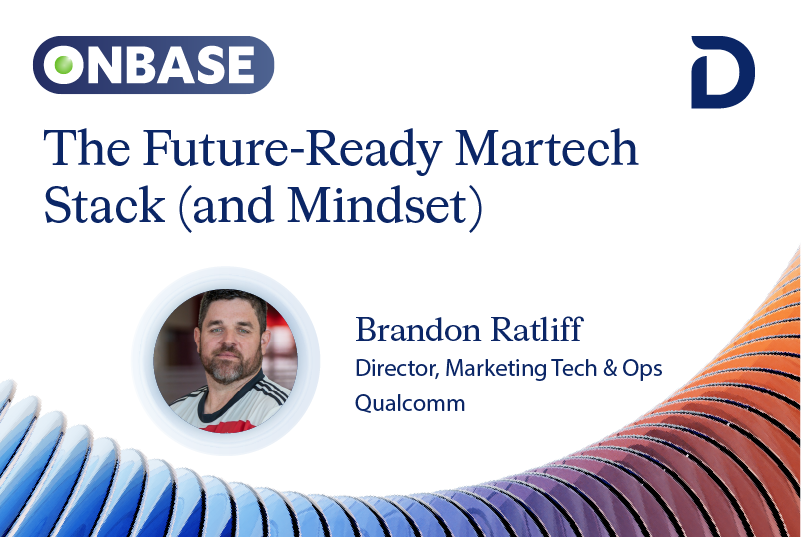 ONBASE

D

The Future-Ready Martech Stack (and Mindset)

Brandon Ratliff
Director, Marketing Tech & Ops
Qualcomm